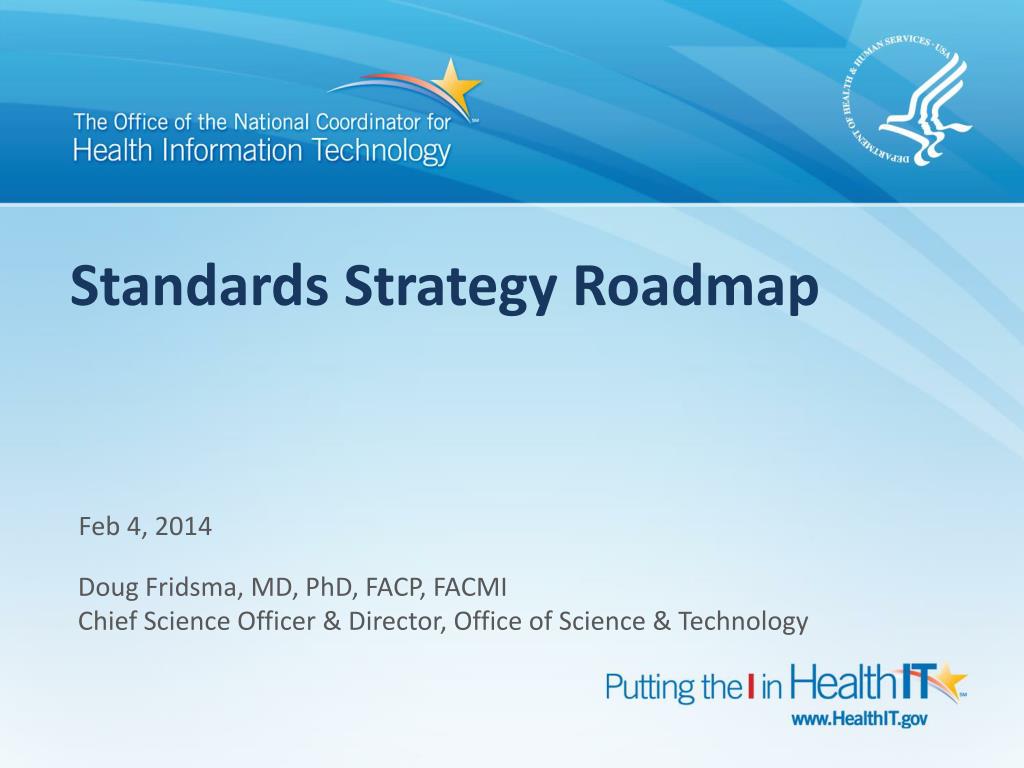 The Office of the National Coordinator for Health Information Technology

DEPARTMENT OF HEALTH & HUMAN SERVICES · USA

Standards Strategy Roadmap

Feb 4, 2014

Doug Fridsma, MD, PhD, FACP, FACMI
Chief Science Officer & Director, Office of Science & Technology

Putting the I in HealthIT
www.HealthIT.gov